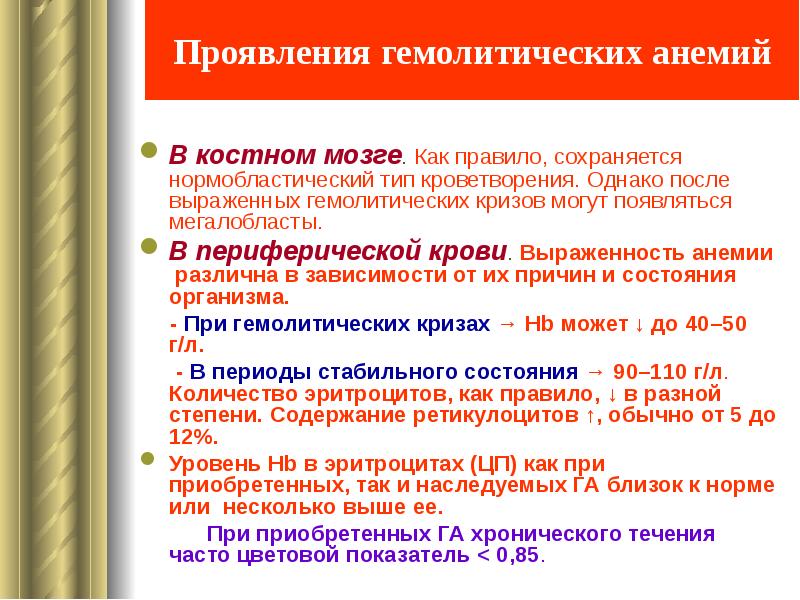 Проявления гемолитических анемий

В костном мозге. Как правило, сохраняется нормобластический тип кроветворения. Однако после выраженных гемолитических кризов могут появляться мегалобласты.

В периферической крови. Выраженность анемии различна в зависимости от их причин и состояния организма.

- При гемолитических кризах → Hb может ↓ до 40–50 г/л.

- В периоды стабильного состояния → 90–110 г/л. Количество эритроцитов, как правило, ↓ в разной степени. Содержание ретикулоцитов ↑, обычно от 5 до 12%.

Уровень Hb в эритроцитах (ЦП) как при приобретенных, так и наследуемых ГА близок к норме или несколько выше ее.

При приобретенных ГА хронического течения часто цветовой показатель < 0,85.